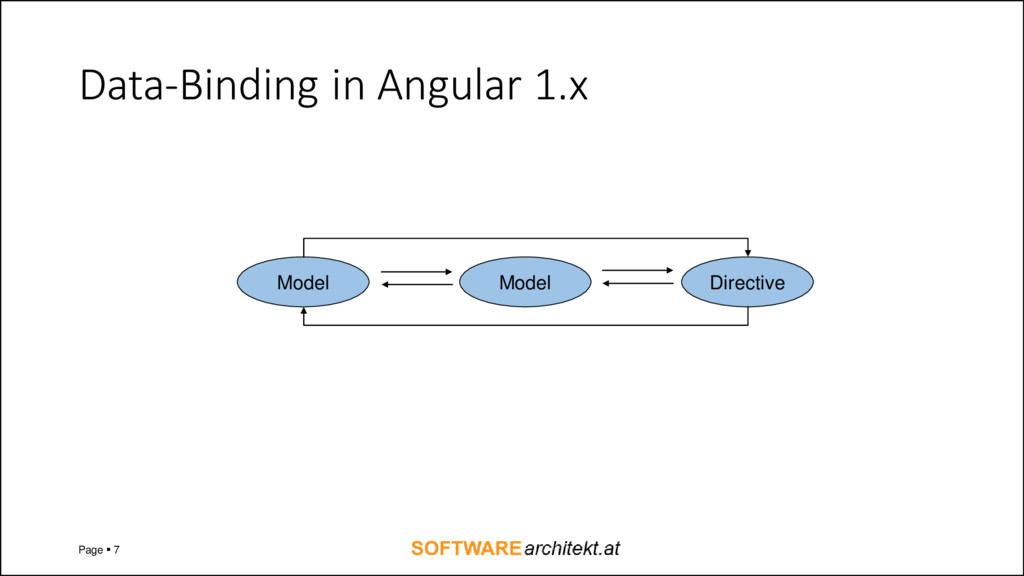 Data-Binding in Angular 1.x

Model

Model

Directive

Page ▪ 7

SOFTWAREarchitekt.at